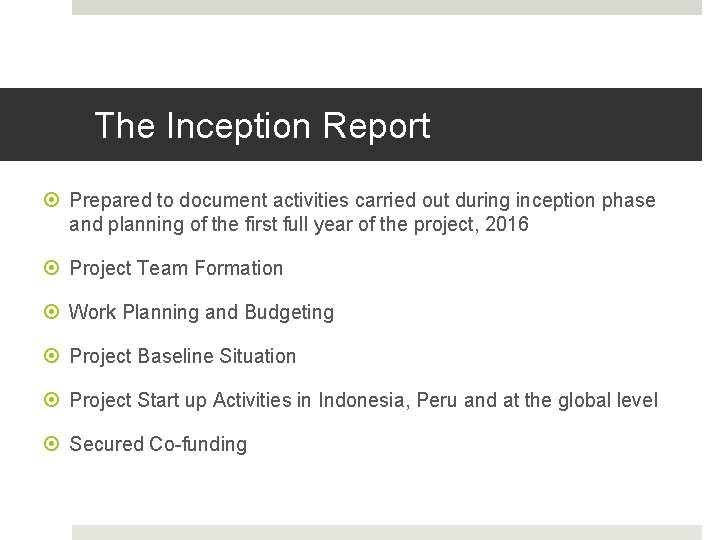 The Inception Report

Prepared to document activities carried out during inception phase and planning of the first full year of the project, 2016

Project Team Formation

Work Planning and Budgeting

Project Baseline Situation

Project Start up Activities in Indonesia, Peru and at the global level

Secured Co-funding